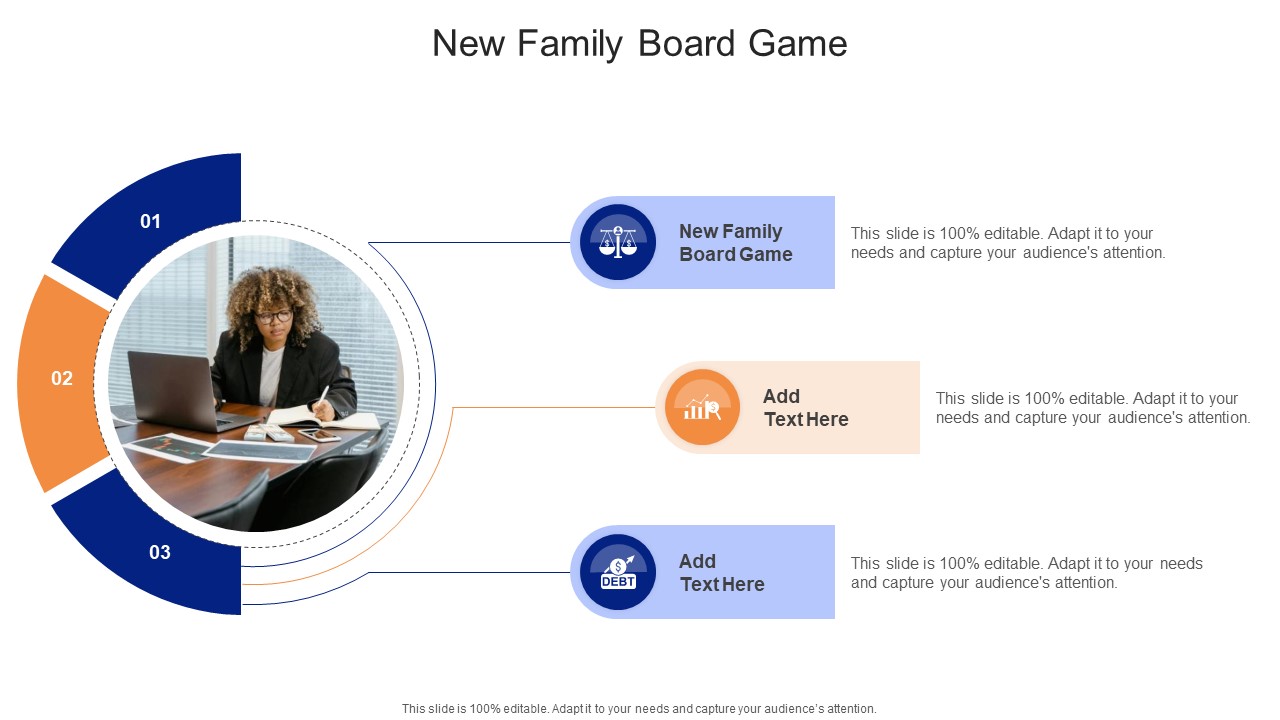 New Family Board Game

01

02

03

New Family Board Game

This slide is 100% editable. Adapt it to your needs and capture your audience's attention.

Add Text Here

This slide is 100% editable. Adapt it to your needs and capture your audience's attention.

DEBT

Add Text Here

This slide is 100% editable. Adapt it to your needs and capture your audience's attention.

This slide is 100% editable. Adapt it to your needs and capture your audience's attention.